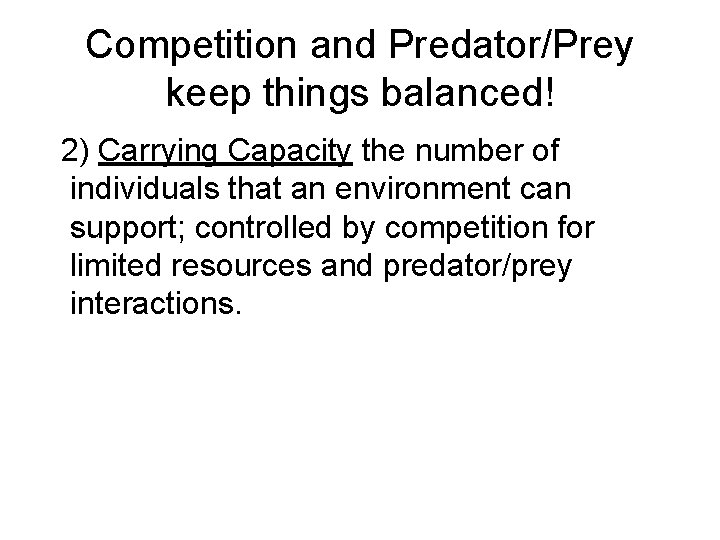 Competition and Predator/Prey keep things balanced!

2) Carrying Capacity the number of individuals that an environment can support; controlled by competition for limited resources and predator/prey interactions.